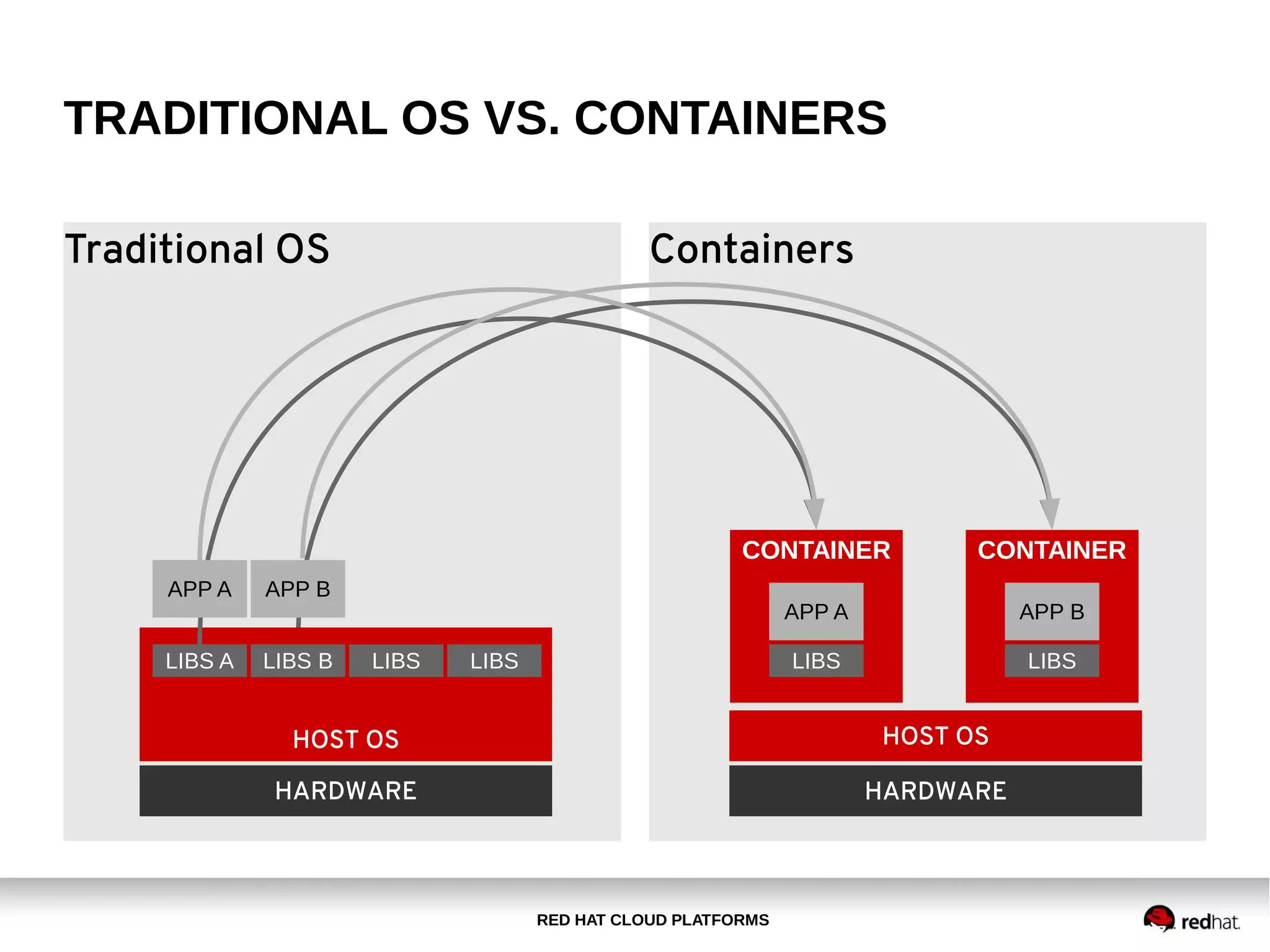 TRADITIONAL OS VS. CONTAINERS

Traditional OS

APP A
APP B
LIBS A
LIBS B
LIBS
LIBS
HOST OS
HARDWARE

Containers

CONTAINER
APP A
LIBS

CONTAINER
APP B
LIBS

HOST OS
HARDWARE

RED HAT CLOUD PLATFORMS

redhat.